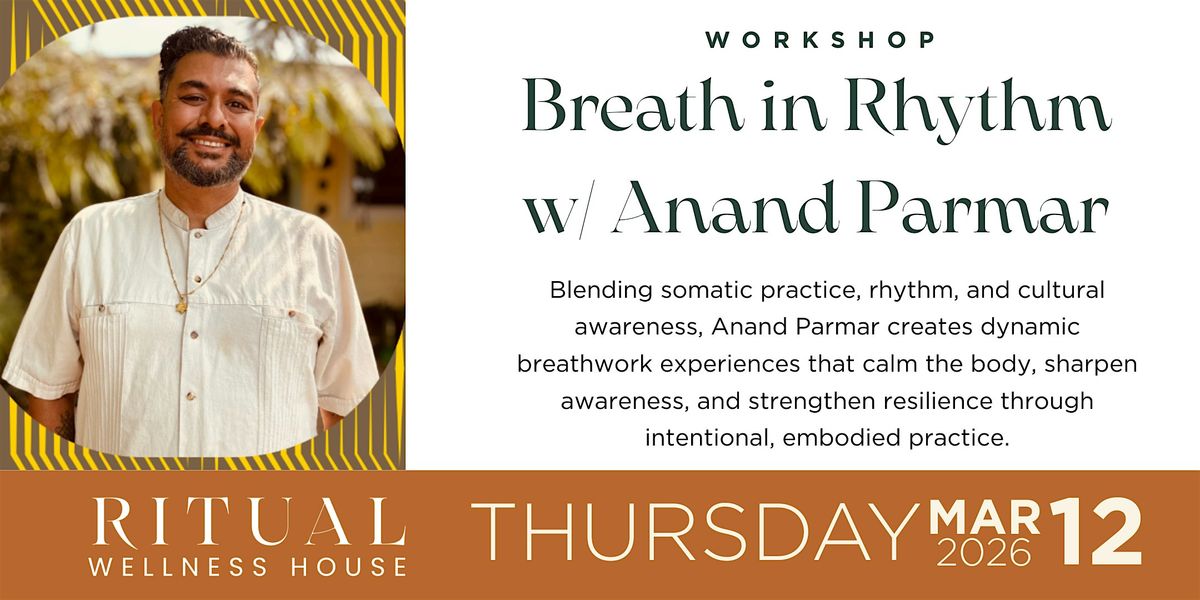 WORKSHOP
Breath in Rhythm w/ Anand Parmar

Blending somatic practice, rhythm, and cultural awareness, Anand Parmar creates dynamic breathwork experiences that calm the body, sharpen awareness, and strengthen resilience through intentional, embodied practice.

RITUAL
WELLNESS HOUSE

THURSDAY MAR 2026 12